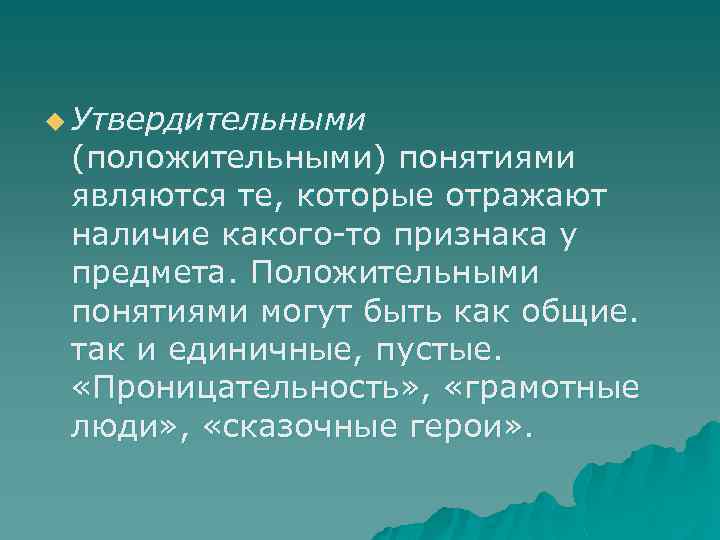 Утвердительными (положительными) понятиями являются те, которые отражают наличие какого-то признака у предмета. Положительными понятиями могут быть как общие. так и единичные, пустые. «Проницательность», «грамотные люди», «сказочные герои».